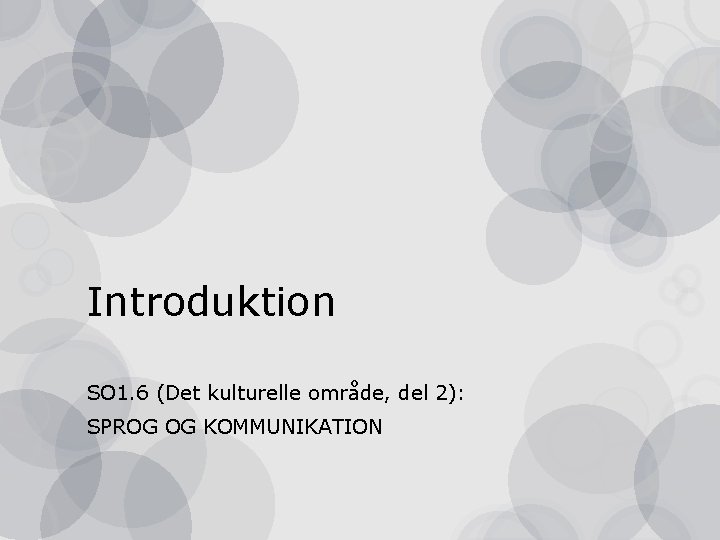 Introduktion

SO1.6 (Det kulturelle område, del 2):
SPROG OG KOMMUNIKATION